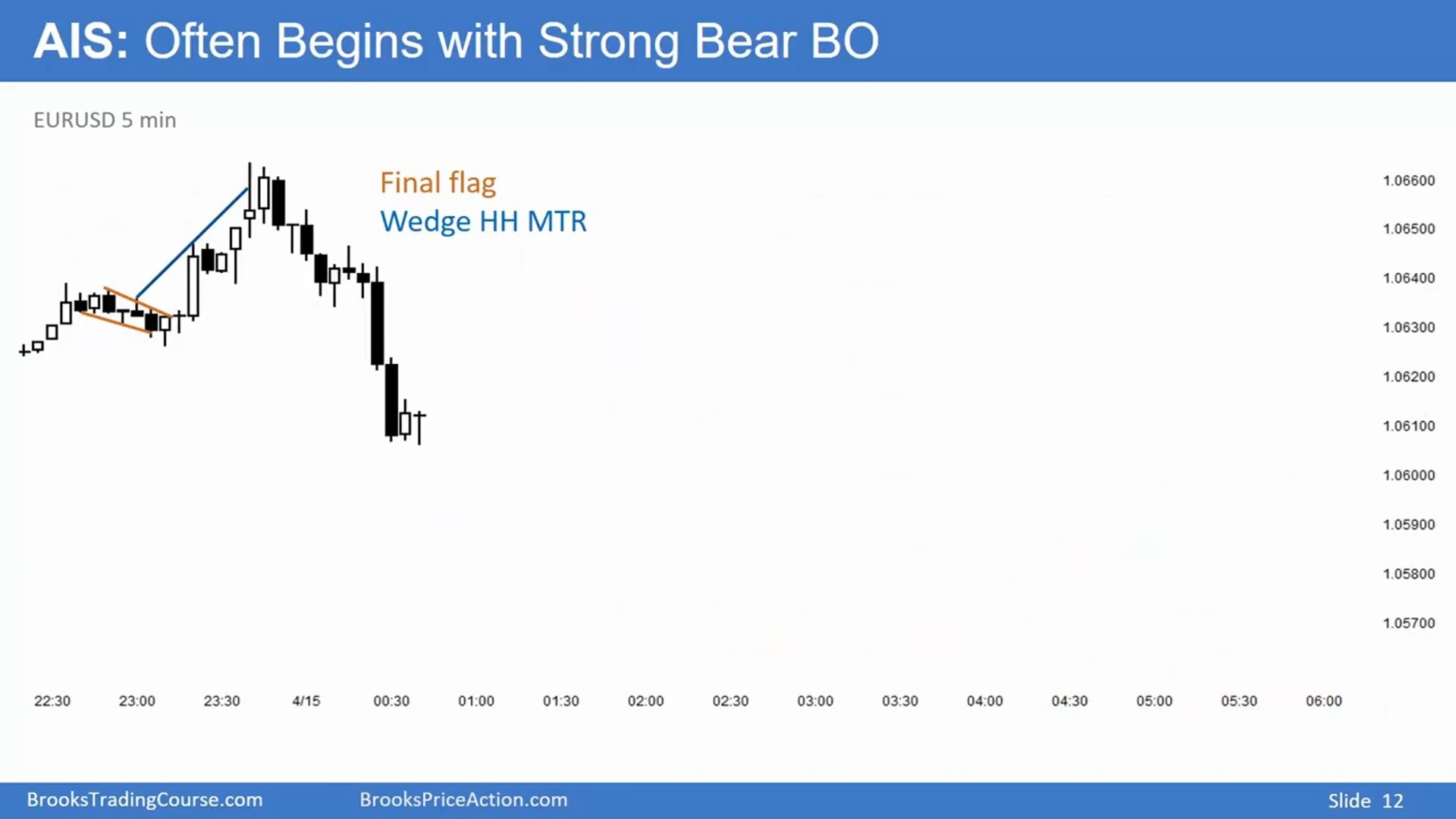 AIS: Often Begins with Strong Bear BO

EURUSD 5 min

Final flag
Wedge HH MTR

1.06600
1.06500
1.06400
1.06300
1.06200
1.06100
1.06000
1.05900
1.05800
1.05700

22:30 23:00 23:30 4/15 00:30 01:00 01:30 02:00 02:30 03:00 03:30 04:00 04:30 05:00 05:30 06:00

BrooksTradingCourse.com BrooksPriceAction.com Slide 12